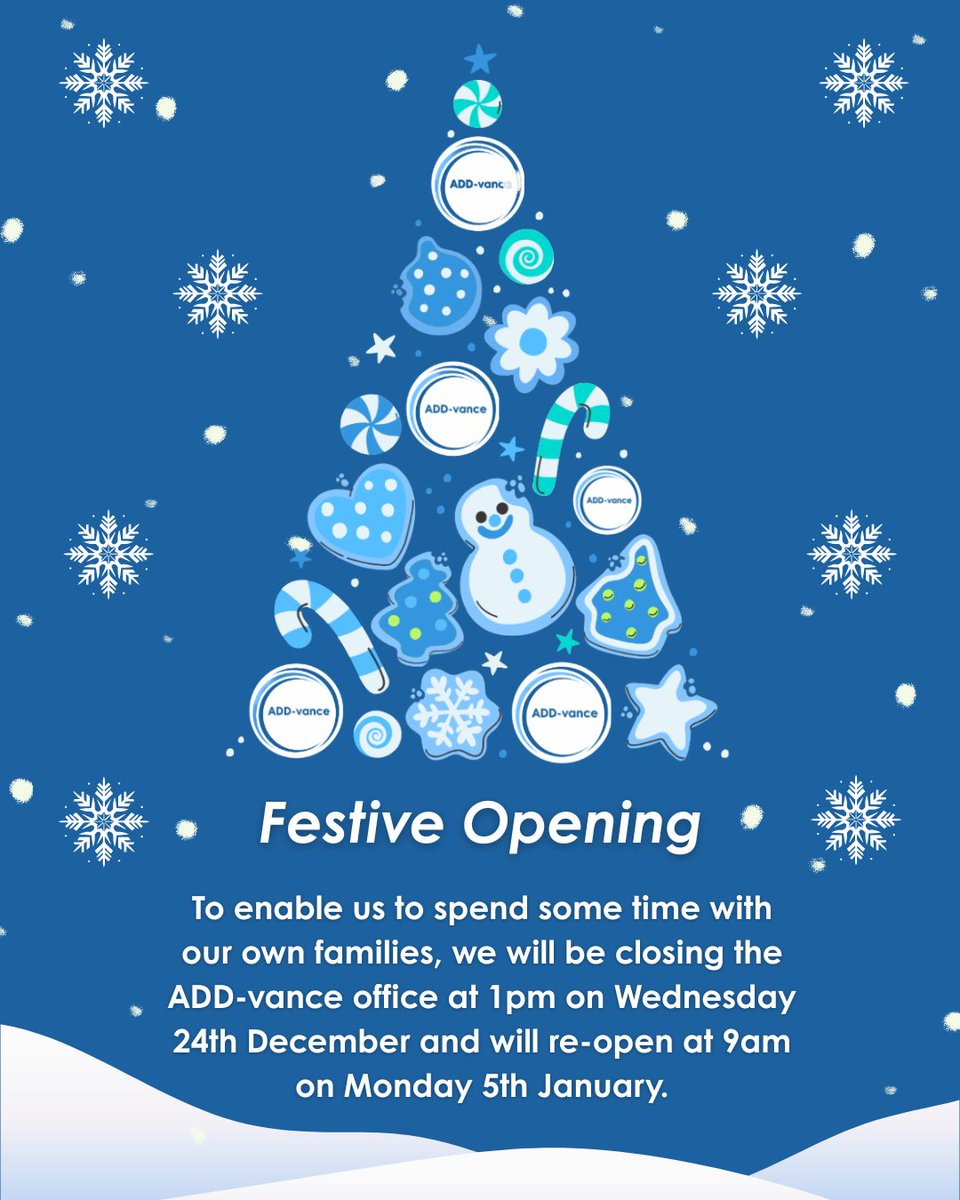 ADD-vance

ADD-vance

ADD-vance

ADD-vance

ADD-vance

Festive Opening

To enable us to spend some time with our own families, we will be closing the ADD-vance office at 1pm on Wednesday 24th December and will re-open at 9am on Monday 5th January.